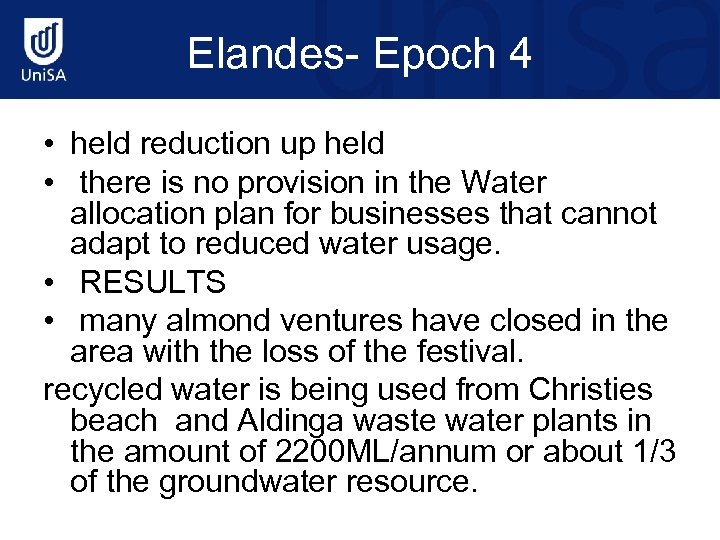 UniSA

Elandes- Epoch 4

• held reduction up held
• there is no provision in the Water allocation plan for businesses that cannot adapt to reduced water usage.
• RESULTS
• many almond ventures have closed in the area with the loss of the festival.

recycled water is being used from Christies beach and Aldinga waste water plants in the amount of 2200ML/annum or about 1/3 of the groundwater resource.